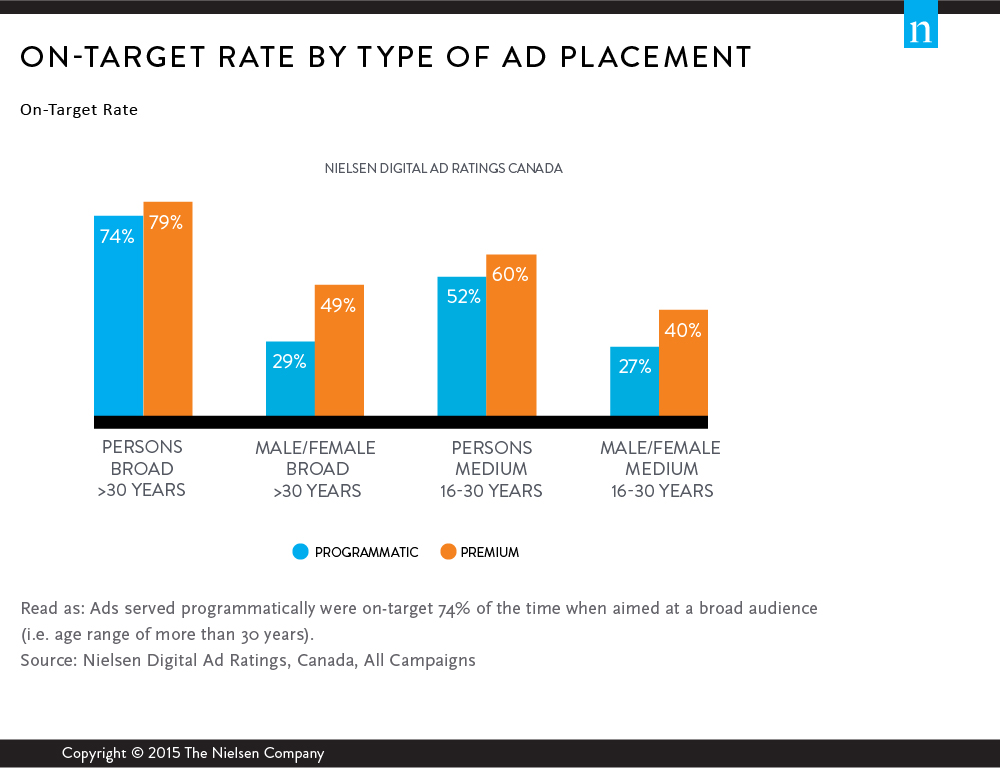 n

ON-TARGET RATE BY TYPE OF AD PLACEMENT

On-Target Rate

NIELSEN DIGITAL AD RATINGS CANADA

74%
79%
29%
49%
52%
60%
27%
40%

PERSONS BROAD >30 YEARS

MALE/FEMALE BROAD >30 YEARS

PERSONS MEDIUM 16-30 YEARS

MALE/FEMALE MEDIUM 16-30 YEARS

PROGRAMMATIC
PREMIUM

Read as: Ads served programmatically were on-target 74% of the time when aimed at a broad audience (i.e. age range of more than 30 years).
Source: Nielsen Digital Ad Ratings, Canada, All Campaigns

Copyright © 2015 The Nielsen Company